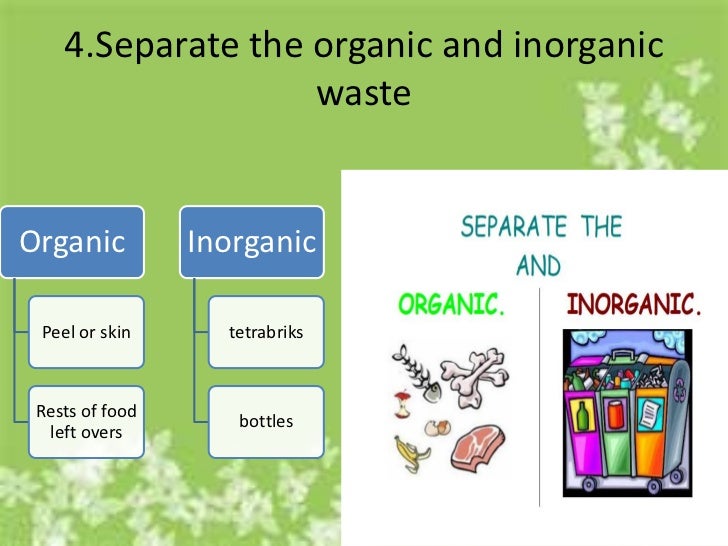 4.Separate the organic and inorganic waste

Organic

Peel or skin

Rests of food left overs

Inorganic

tetrabriks

bottles

SEPARATE THE AND

ORGANIC.

INORGANIC.